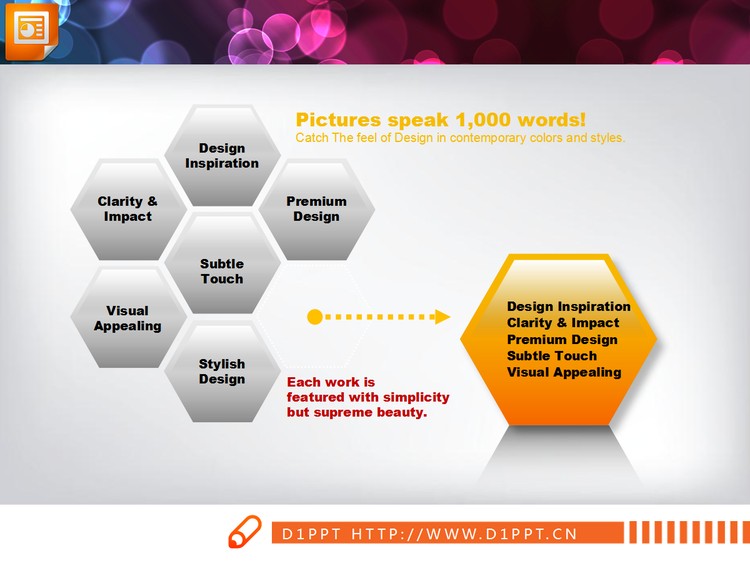 Pictures speak 1,000 words!
Catch The feel of Design in contemporary colors and styles.

Design Inspiration

Clarity & Impact

Premium Design

Subtle Touch

Visual Appealing

Stylish Design

Each work is featured with simplicity but supreme beauty.

Design Inspiration
Clarity & Impact
Premium Design
Subtle Touch
Visual Appealing

D1PPT HTTP://WWW.D1PPT.CN